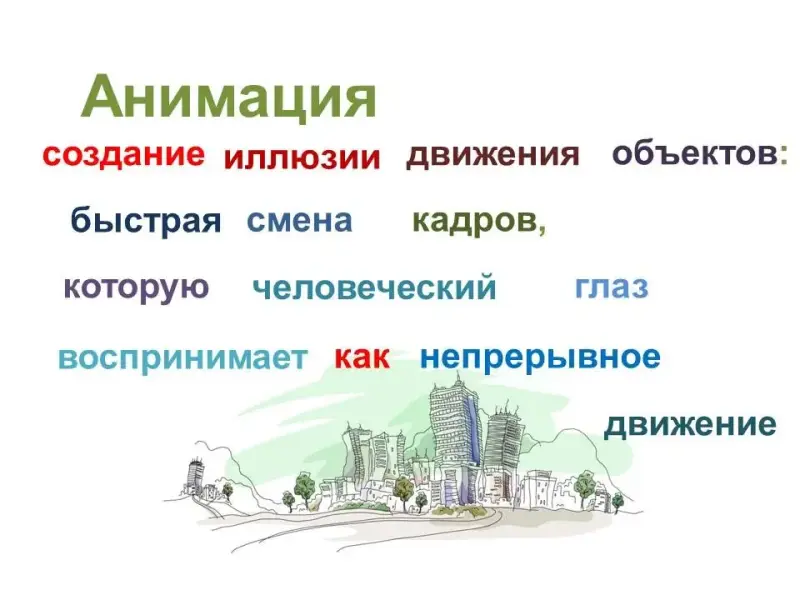 Анимация

создание иллюзии движения объектов:

быстрая смена кадров,

которую человеческий глаз

воспринимает как непрерывное

движение